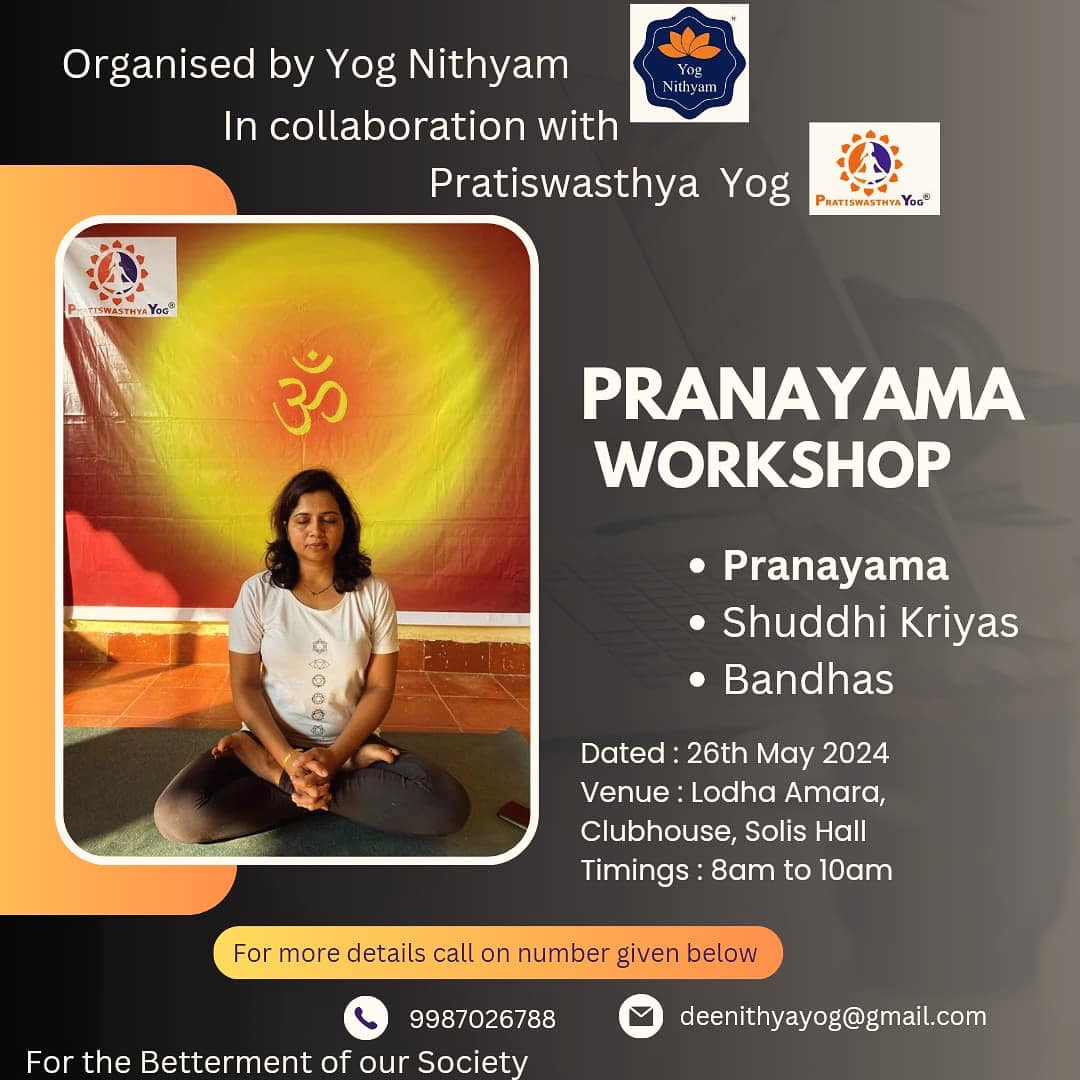 Organised by Yog Nithyam

Yog Nithyam

In collaboration with

Pratiswasthya Yog

PRATISWASTHYA YOG®

PRATISWASTHYA YOG®

ॐ

PRANAYAMA WORKSHOP

• Pranayama
• Shuddhi Kriyas
• Bandhas

Dated : 26th May 2024
Venue : Lodha Amara, Clubhouse, Solis Hall
Timings : 8am to 10am

For more details call on number given below

9987026788

deenithyayog@gmail.com

For the Betterment of our Society